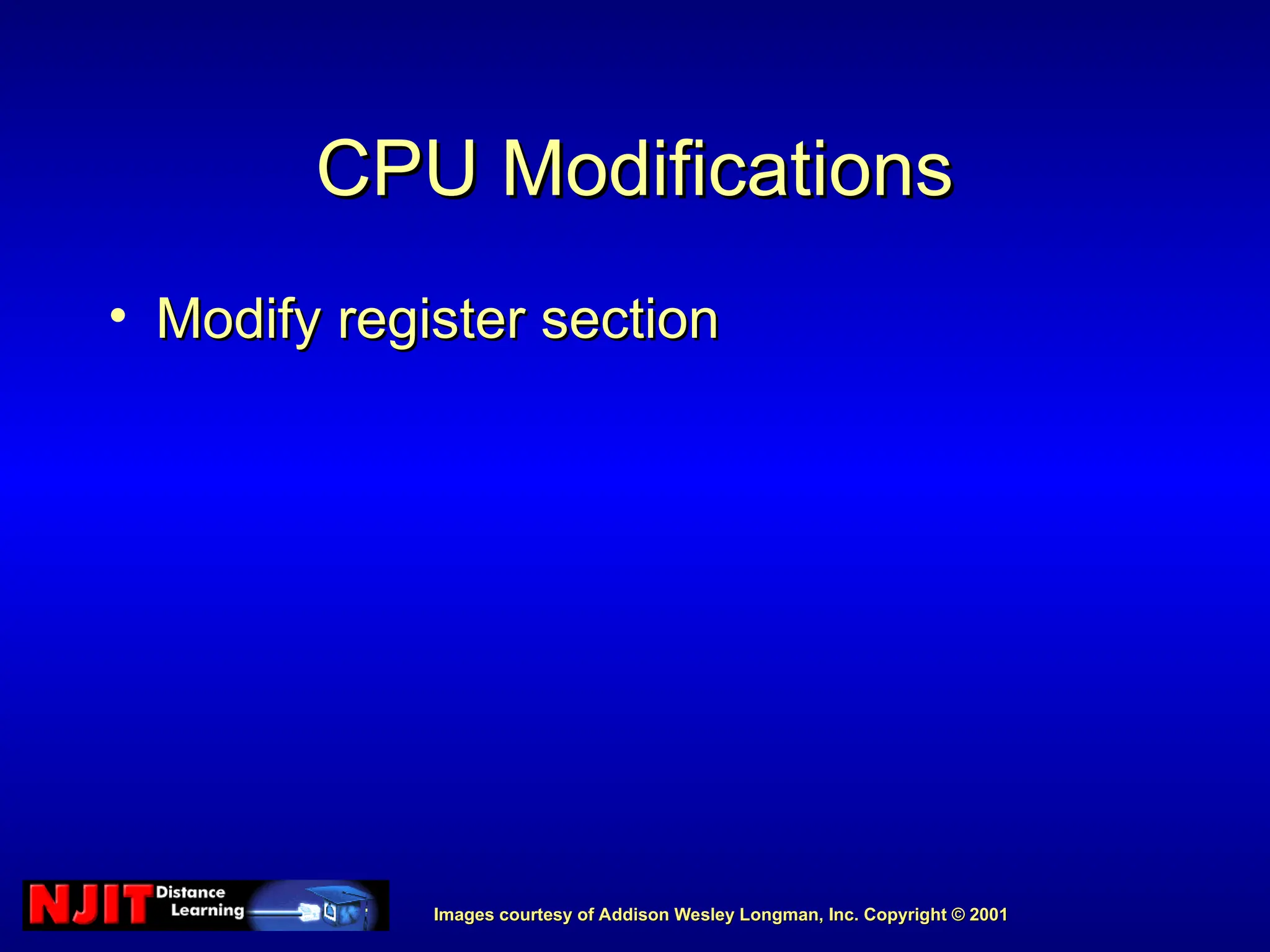 CPU Modifications

• Modify register section

NJIT Distance Learning

Images courtesy of Addison Wesley Longman, Inc. Copyright © 2001